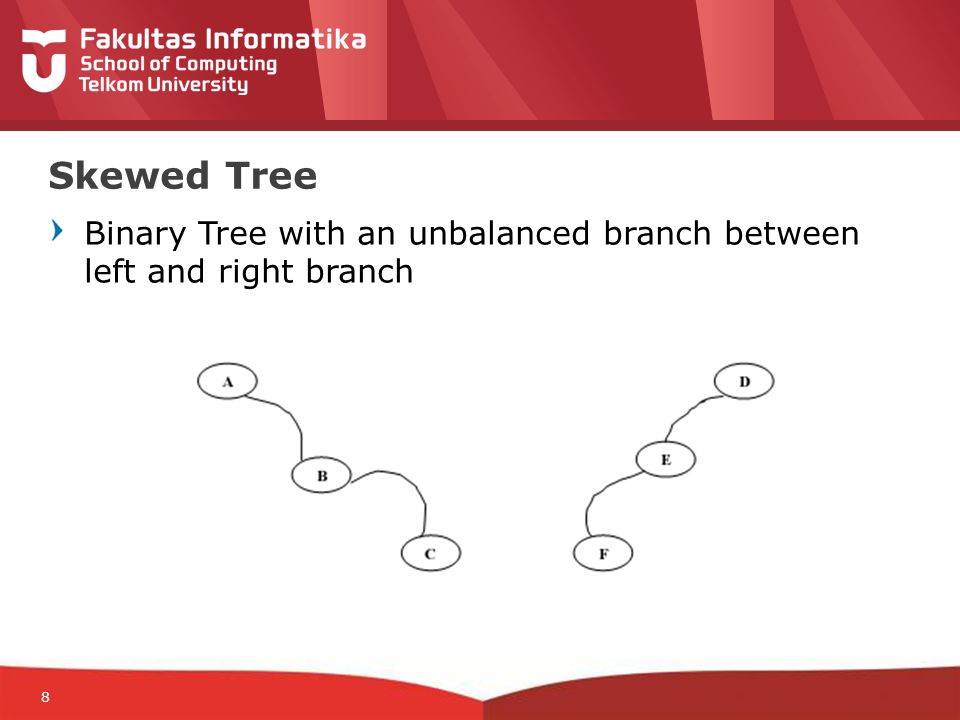 Fakultas Informatika
School of Computing
Telkom University

Skewed Tree

Binary Tree with an unbalanced branch between left and right branch

A
B
C
D
E
F

8